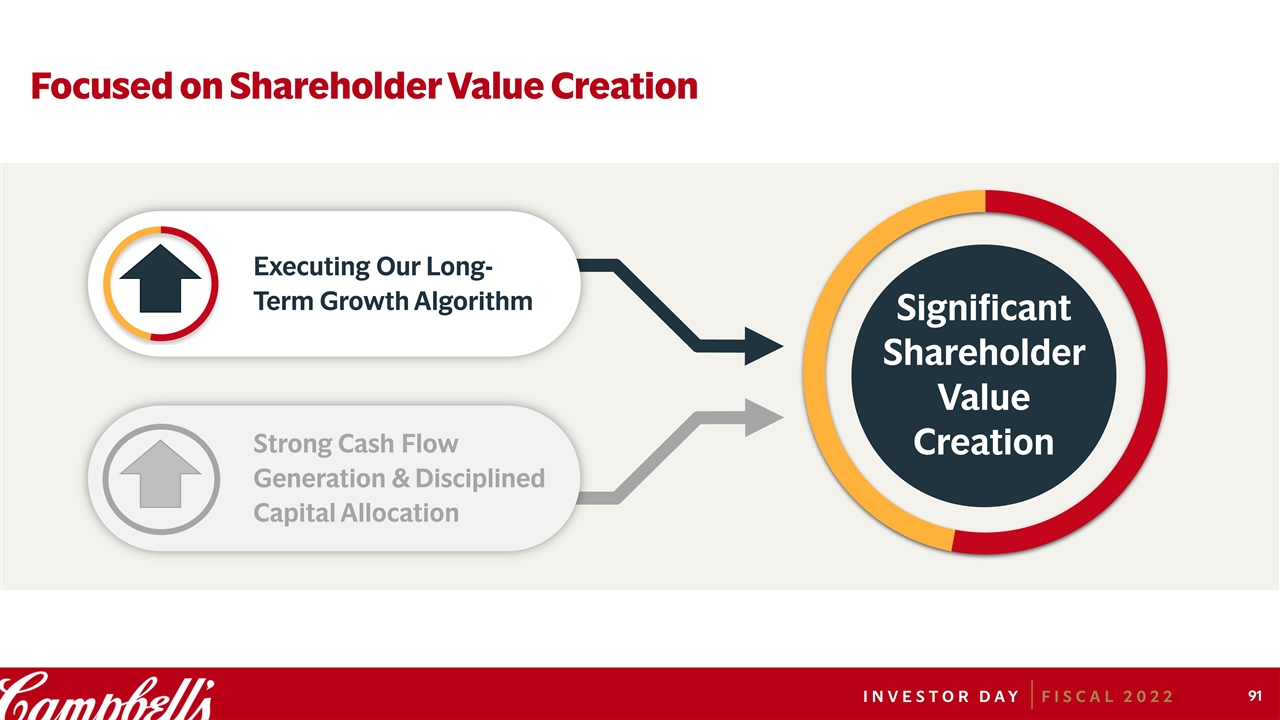 Focused on Shareholder Value Creation

Executing Our Long-Term Growth Algorithm

Strong Cash Flow Generation & Disciplined Capital Allocation

Significant Shareholder Value Creation

Campbell's

INVESTOR DAY | FISCAL 2022

91